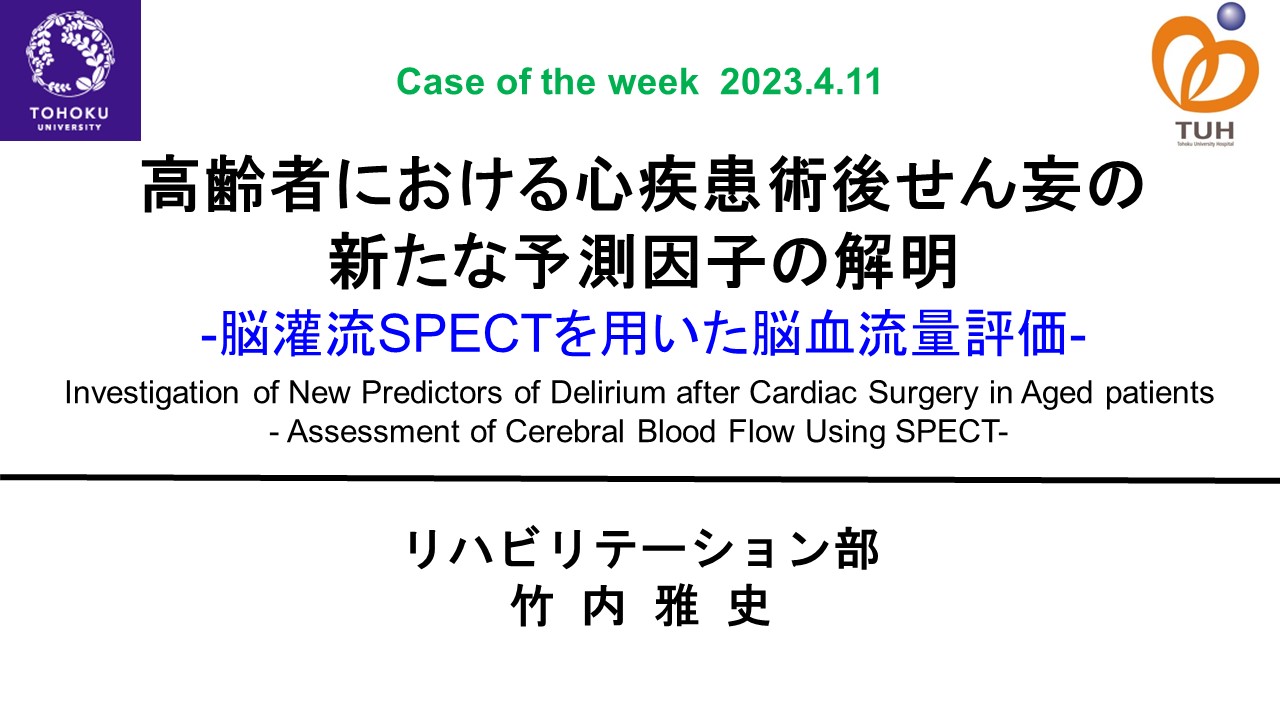 TOHOKU UNIVERSITY

Case of the week 2023.4.11

TUH
Tohoku University Hospital

高齢者における心疾患術後せん妄の新たな予測因子の解明
-脳灌流SPECTを用いた脳血流量評価-

Investigation of New Predictors of Delirium after Cardiac Surgery in Aged patients
- Assessment of Cerebral Blood Flow Using SPECT-

リハビリテーション部
竹 内 雅 史